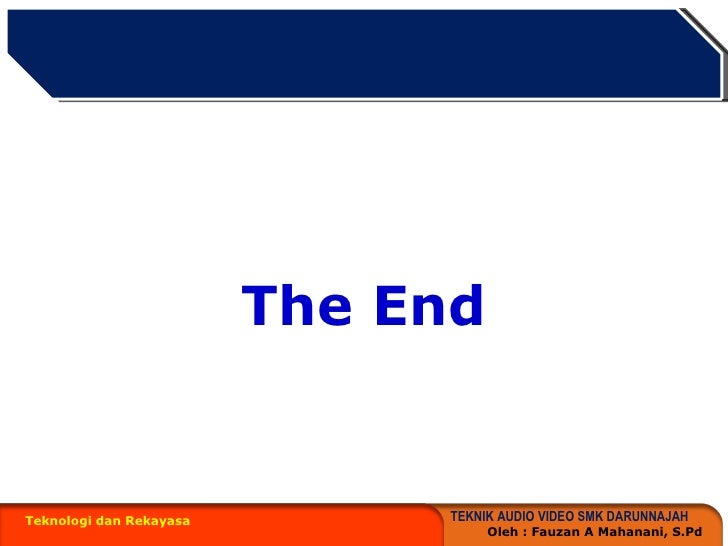 The End

Teknologi dan Rekayasa

TEKNIK AUDIO VIDEO SMK DARUNNAJAH
Oleh : Fauzan A Mahanani, S.Pd